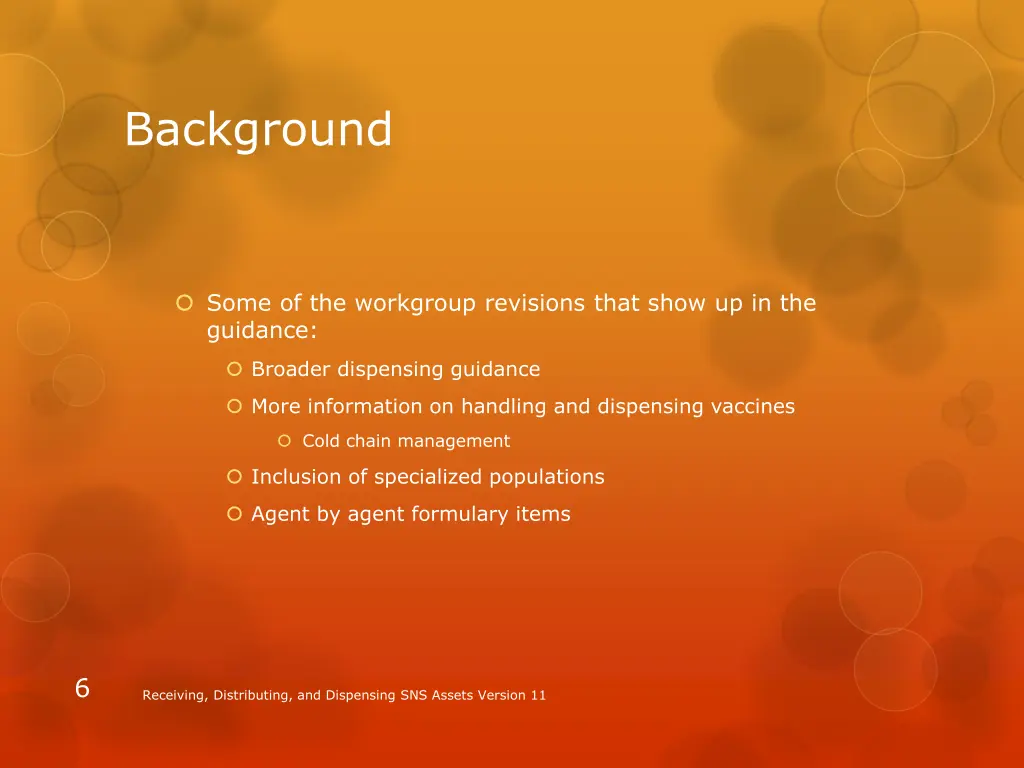 Background

Some of the workgroup revisions that show up in the guidance:

Broader dispensing guidance

More information on handling and dispensing vaccines

Cold chain management

Inclusion of specialized populations

Agent by agent formulary items

6

Receiving, Distributing, and Dispensing SNS Assets Version 11